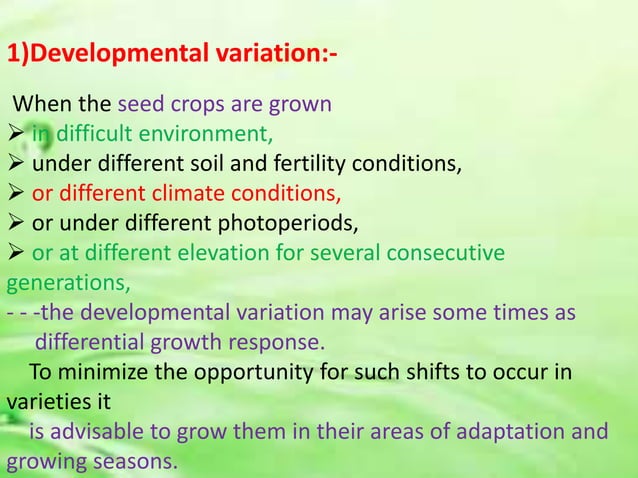 1)Developmental variation:-

When the seed crops are grown
➢ in difficult environment,
➢ under different soil and fertility conditions,
➢ or different climate conditions,
➢ or under different photoperiods,
➢ or at different elevation for several consecutive generations,
- - -the developmental variation may arise some times as differential growth response.

To minimize the opportunity for such shifts to occur in varieties it is advisable to grow them in their areas of adaptation and growing seasons.